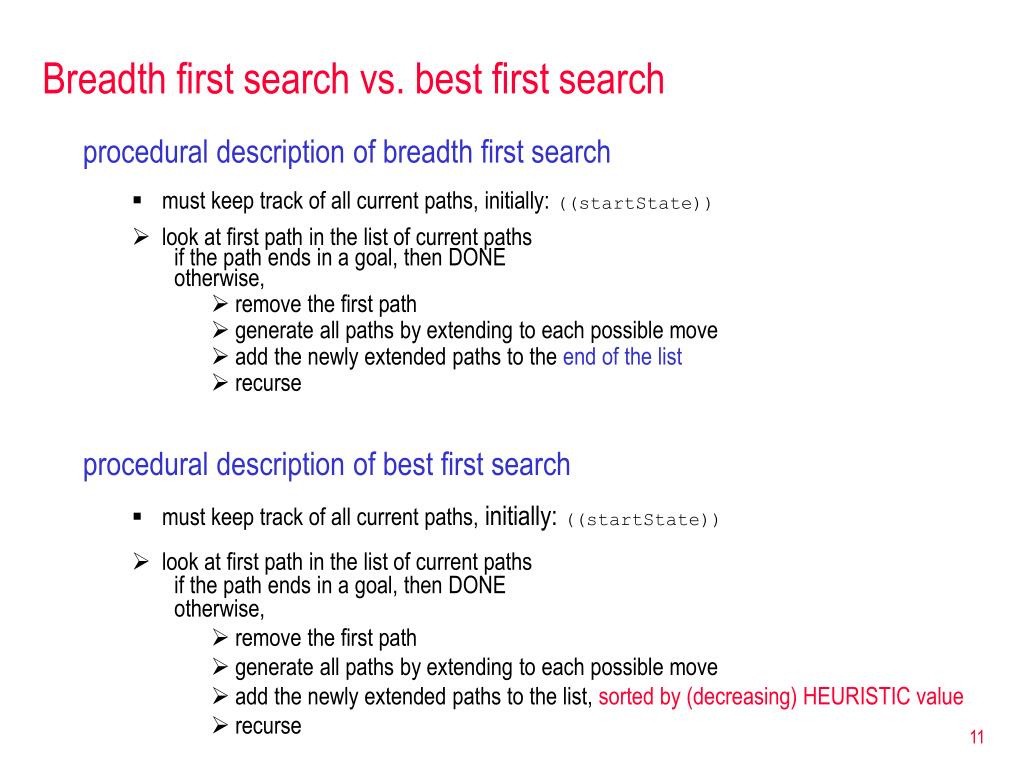 Breadth first search vs. best first search

procedural description of breadth first search

▪ must keep track of all current paths, initially: ((startState))

➢ look at first path in the list of current paths
if the path ends in a goal, then DONE
otherwise,
➢ remove the first path
➢ generate all paths by extending to each possible move
➢ add the newly extended paths to the end of the list
➢ recurse

procedural description of best first search

▪ must keep track of all current paths, initially: ((startState))

➢ look at first path in the list of current paths
if the path ends in a goal, then DONE
otherwise,
➢ remove the first path
➢ generate all paths by extending to each possible move
➢ add the newly extended paths to the list, sorted by (decreasing) HEURISTIC value
➢ recurse

11